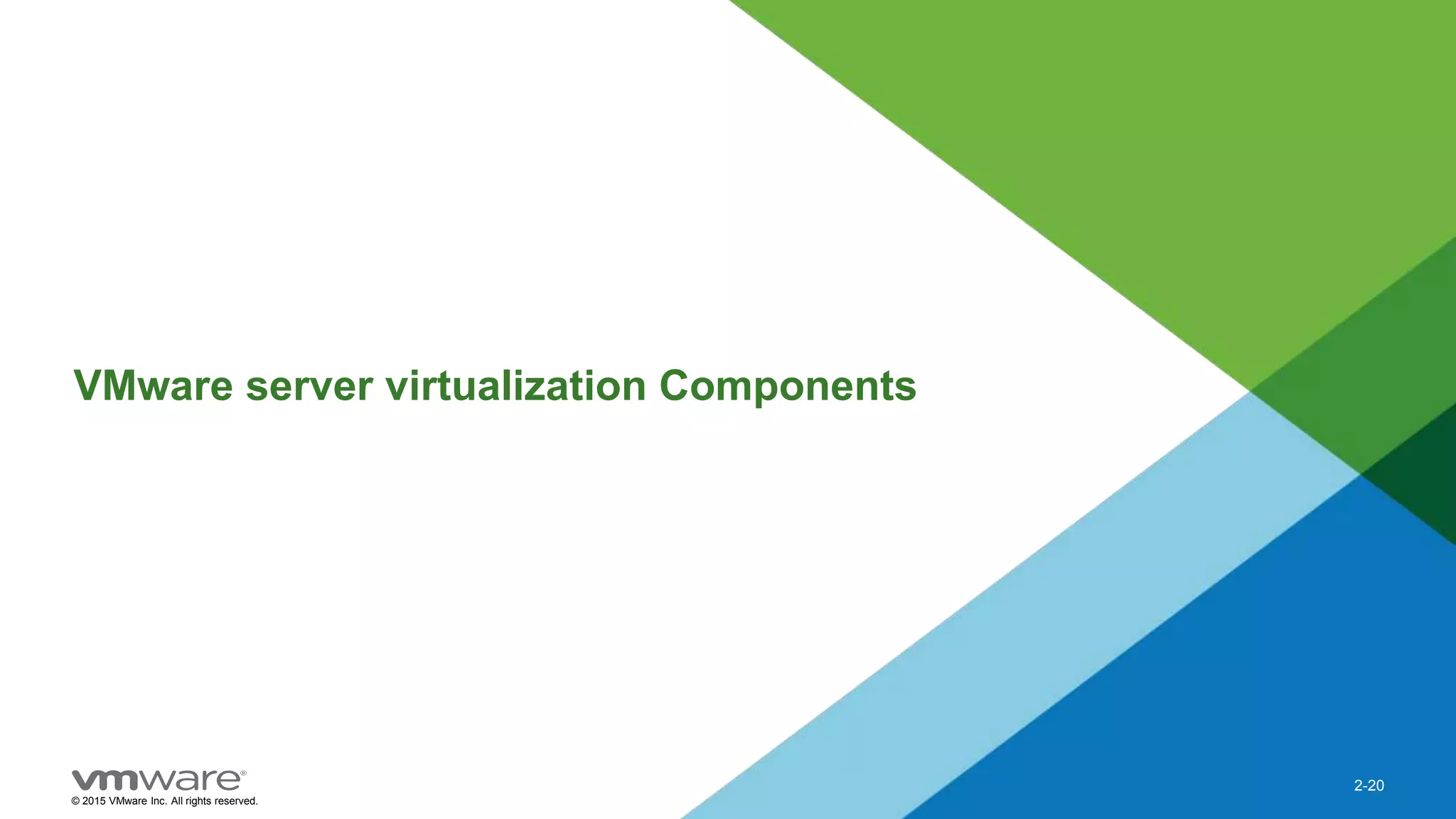 VMware server virtualization Components

vmware®
© 2015 VMware Inc. All rights reserved.

2-20